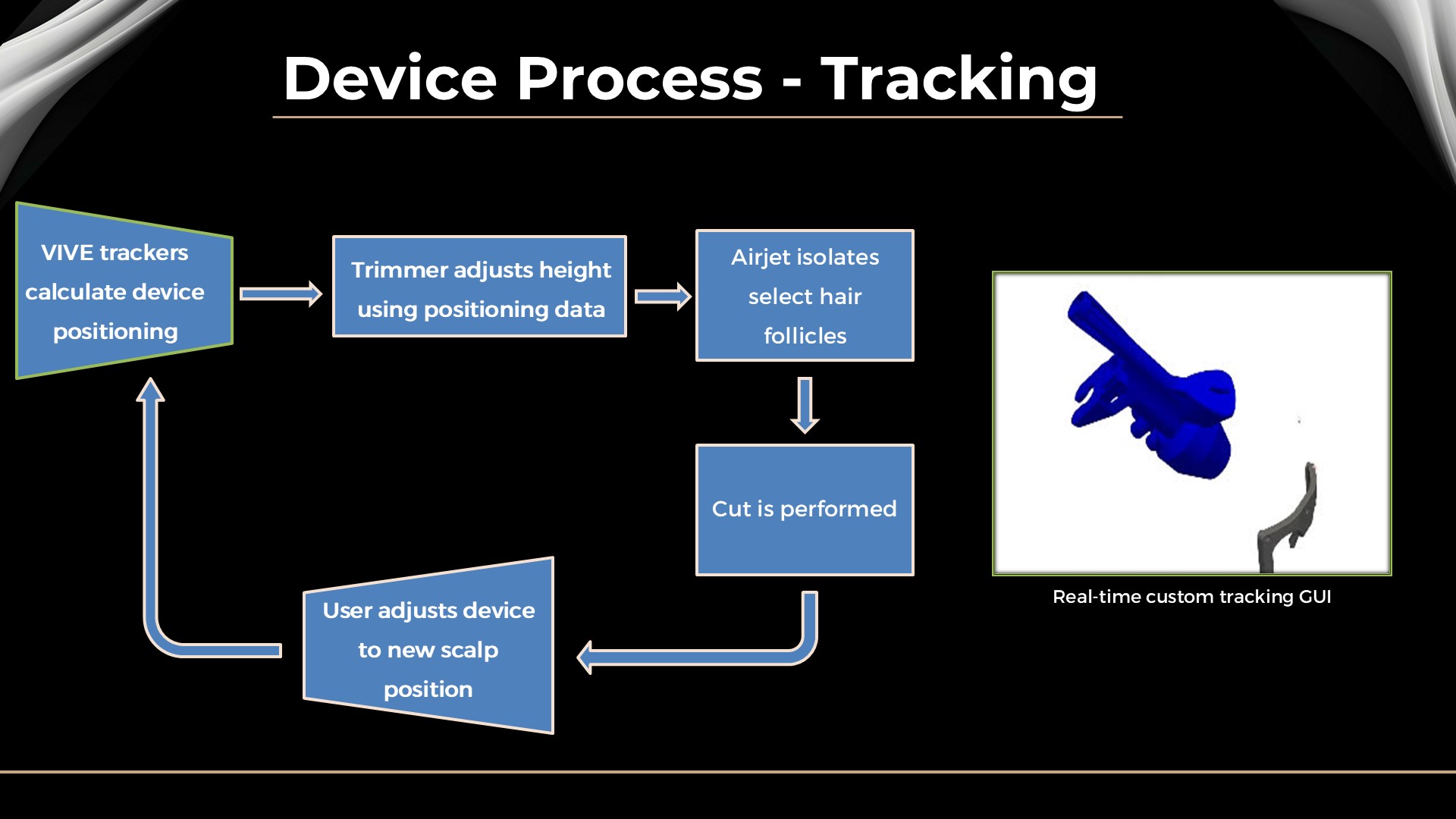 Device Process - Tracking

VIVE trackers calculate device positioning

Trimmer adjusts height using positioning data

Airjet isolates select hair follicles

Cut is performed

User adjusts device to new scalp position

Real-time custom tracking GUI